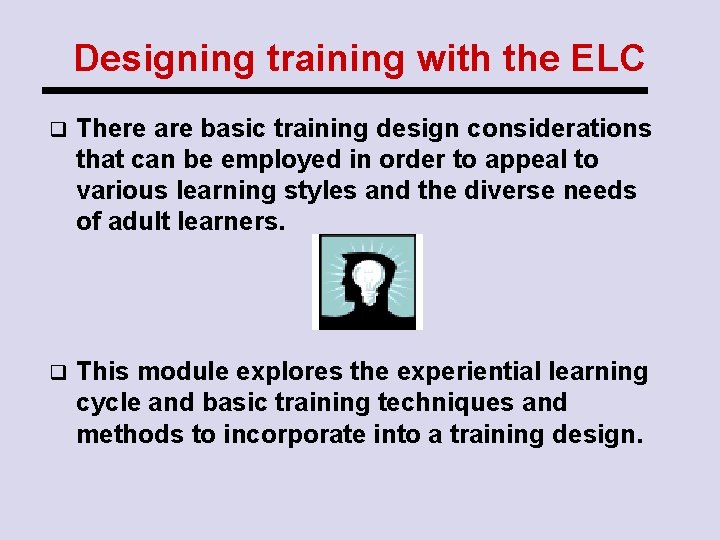 Designing training with the ELC

❑ There are basic training design considerations that can be employed in order to appeal to various learning styles and the diverse needs of adult learners.

❑ This module explores the experiential learning cycle and basic training techniques and methods to incorporate into a training design.